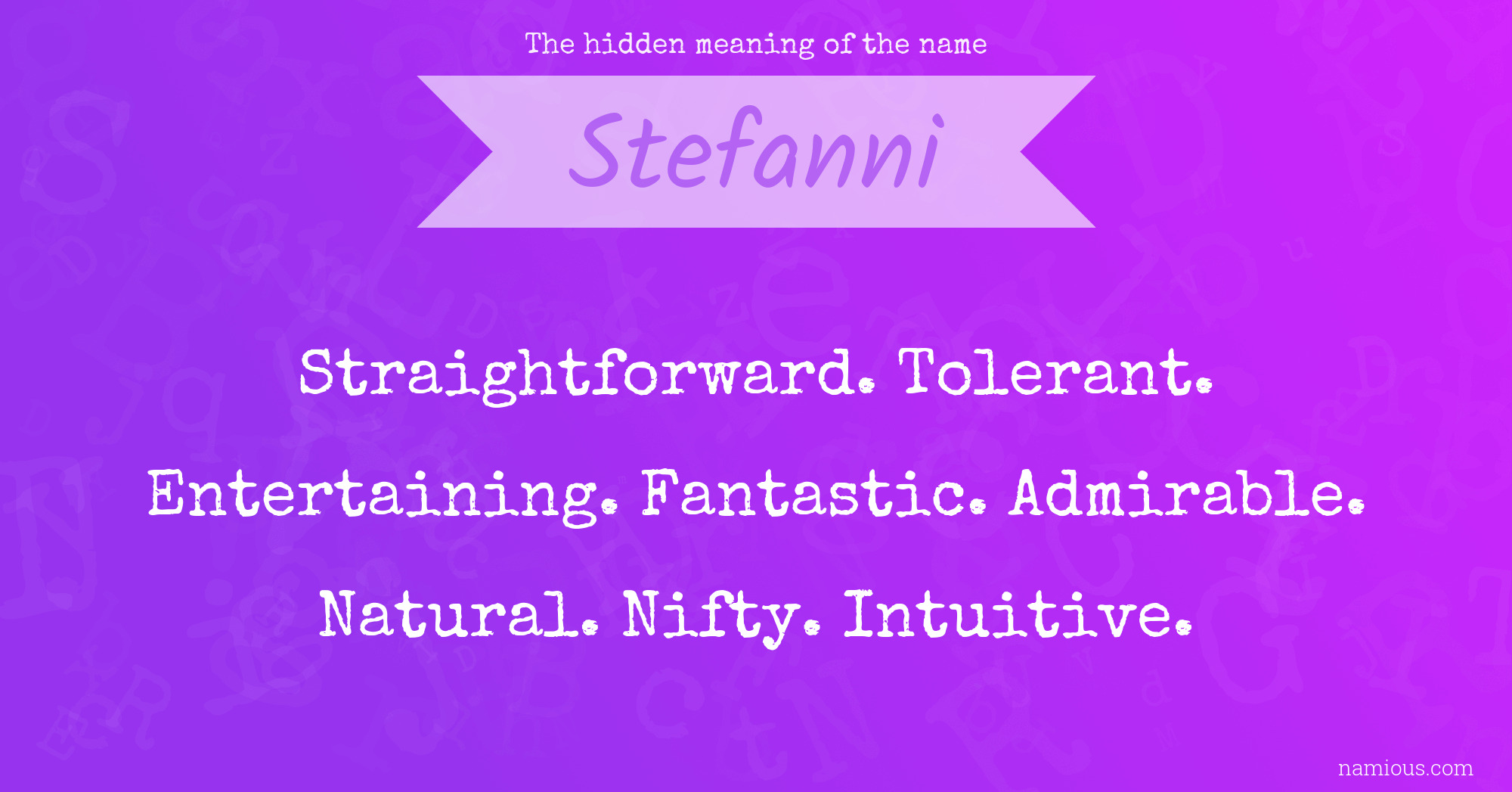 The hidden meaning of the name

Stefanni

Straightforward. Tolerant. Entertaining. Fantastic. Admirable. Natural. Nifty. Intuitive.

namious.com